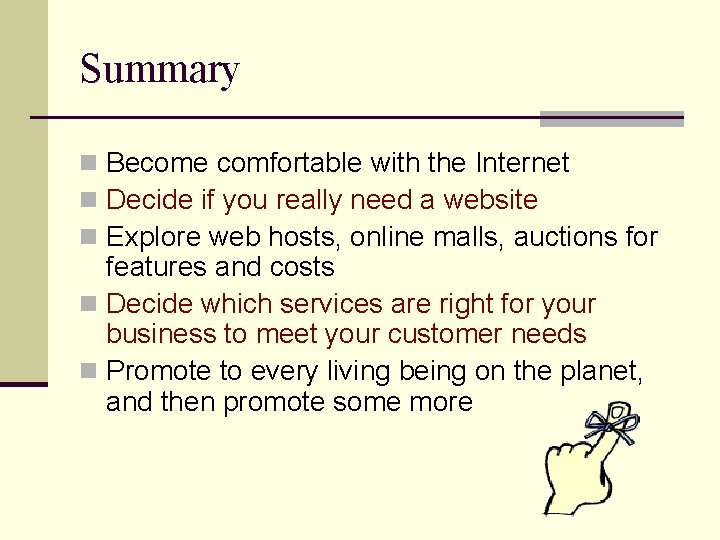 Summary

Become comfortable with the Internet

Decide if you really need a website

Explore web hosts, online malls, auctions for features and costs

Decide which services are right for your business to meet your customer needs

Promote to every living being on the planet, and then promote some more